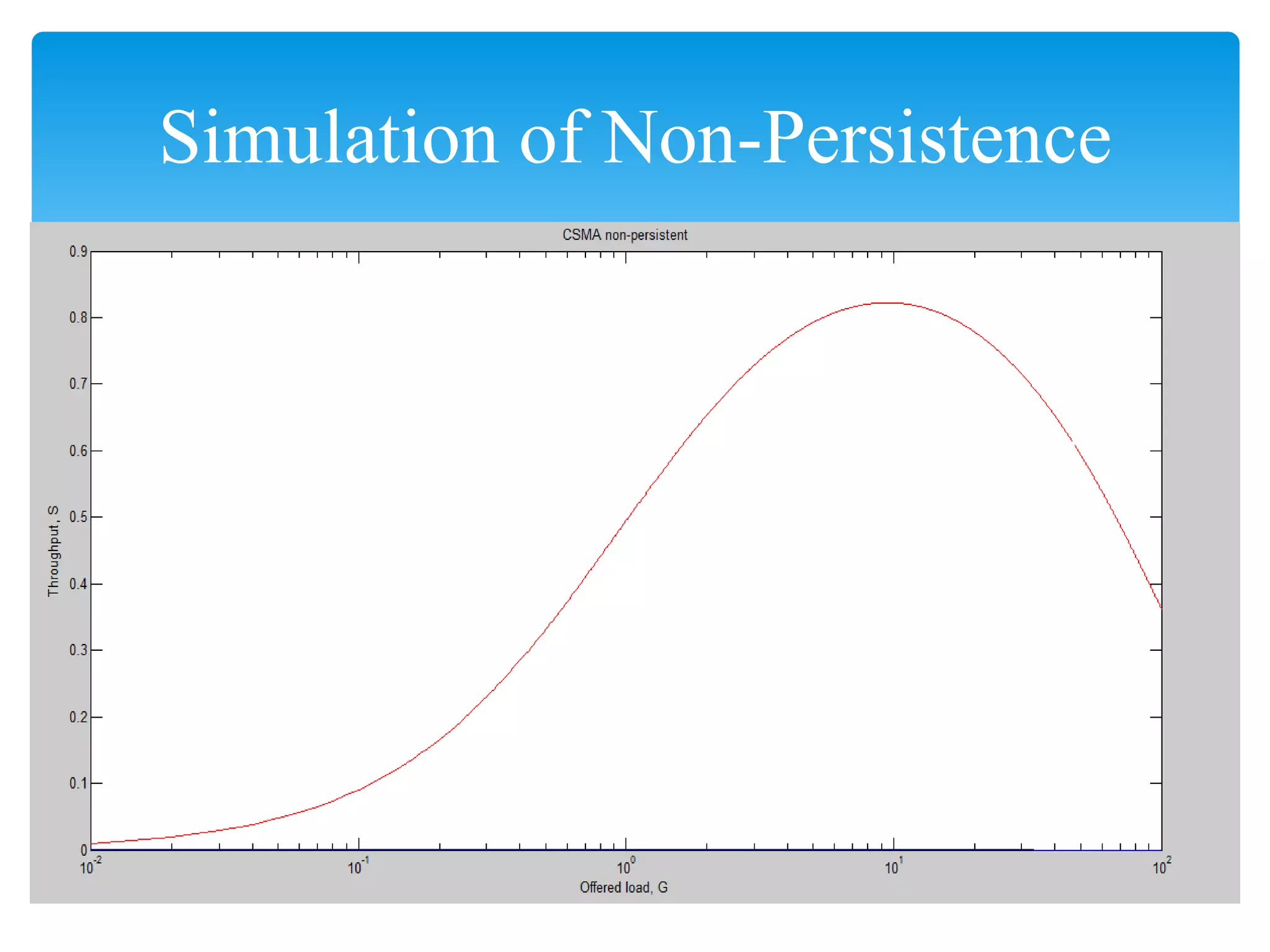 Simulation of Non-Persistence

CSMA non-persistent

0.9
0.8
0.7
0.6
0.5
0.4
0.3
0.2
0.1
0

Throughput, S

$10^{-2}$ $10^{-1}$ $10^{0}$ $10^{1}$ $10^{2}$

Offered load, G